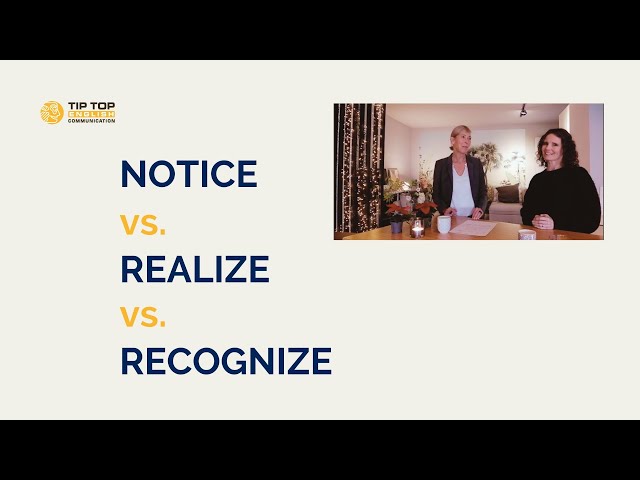 TIP TOP
ENGLISH
COMMUNICATION

NOTICE
vs.
REALIZE
vs.
RECOGNIZE